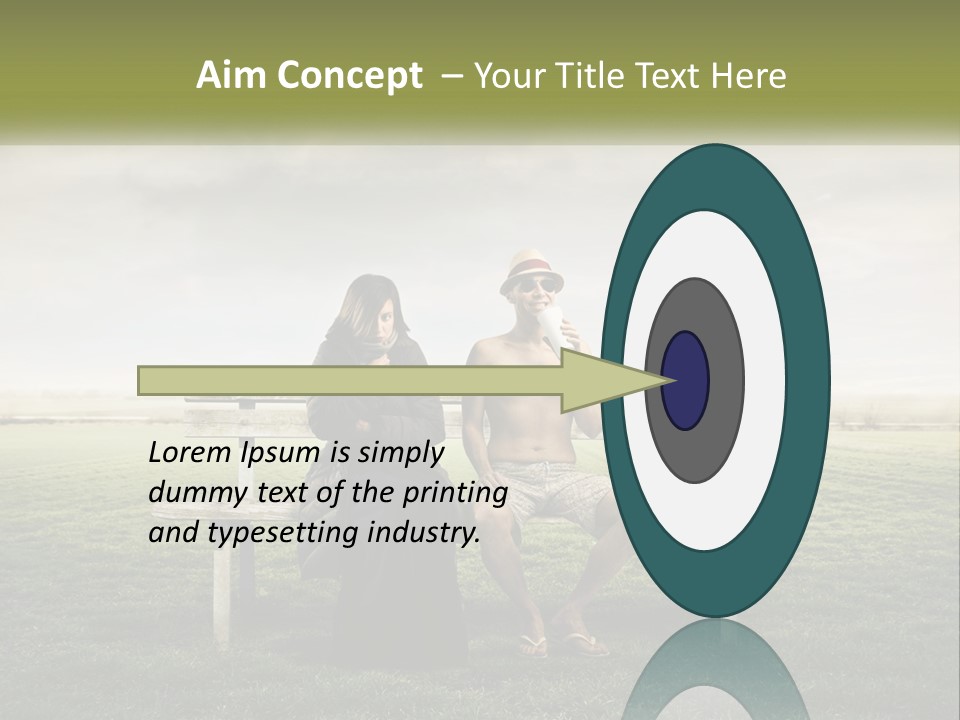 Aim Concept – Your Title Text Here

Lorem Ipsum is simply dummy text of the printing and typesetting industry.